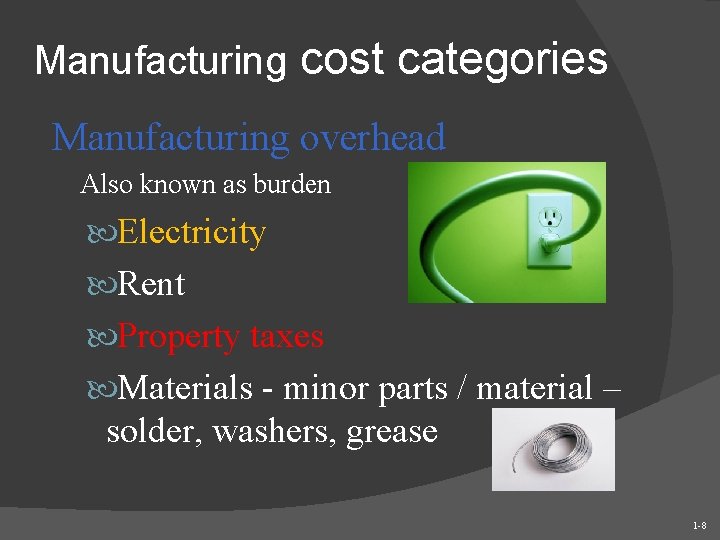 Manufacturing cost categories

Manufacturing overhead

Also known as burden

Electricity

Rent

Property taxes

Materials - minor parts / material – solder, washers, grease

1-8